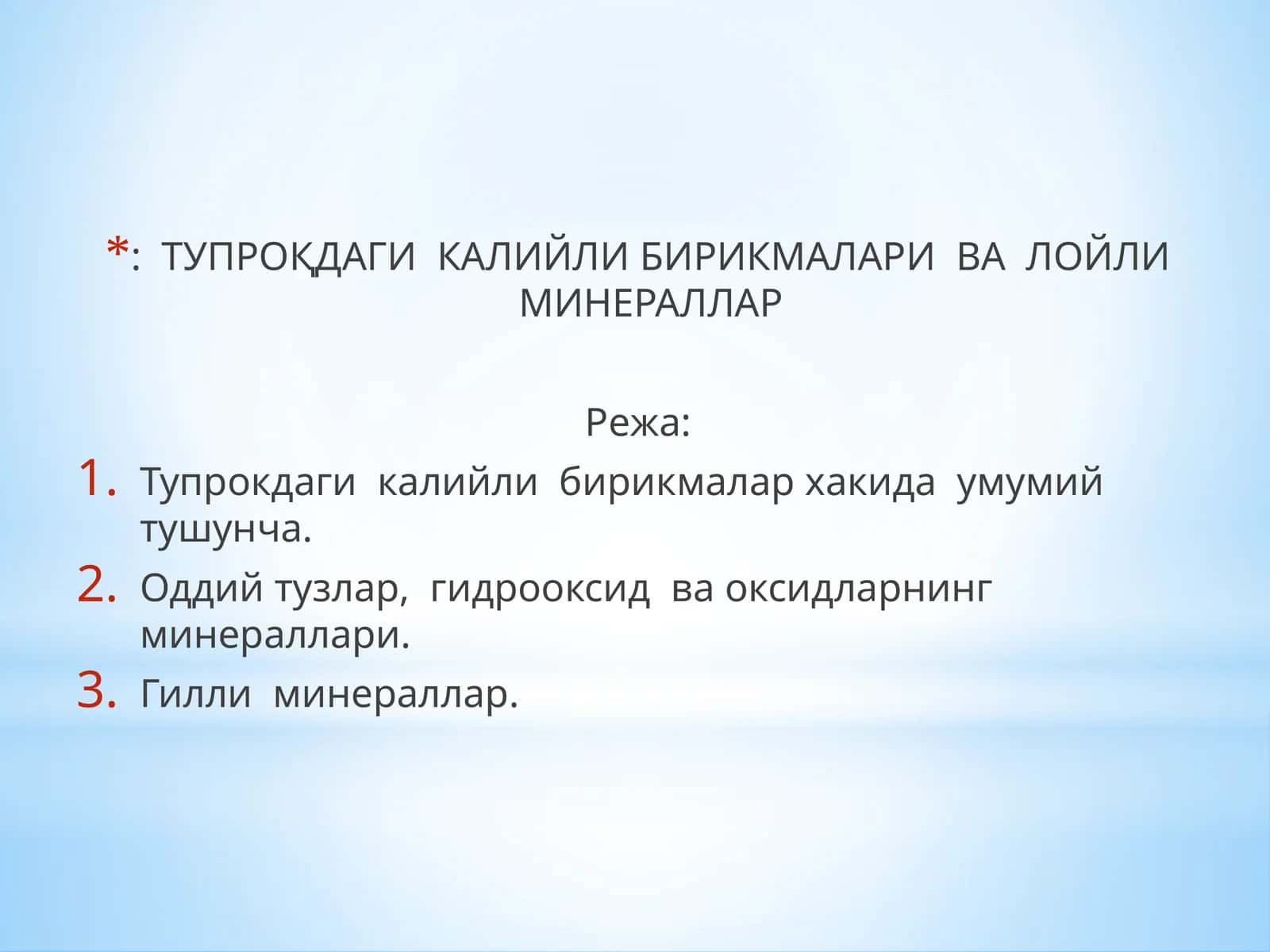 *: ТУПРОҚДАГИ КАЛИЙЛИ БИРИКМАЛАРИ ВА ЛОЙЛИ МИНЕРАЛЛАР

Режа:

1. Тупрокдаги калийли бирикмалар хакида умумий тушунча.
2. Оддий тузлар, гидрооксид ва оксидларнинг минераллари.
3. Гилли минераллар.